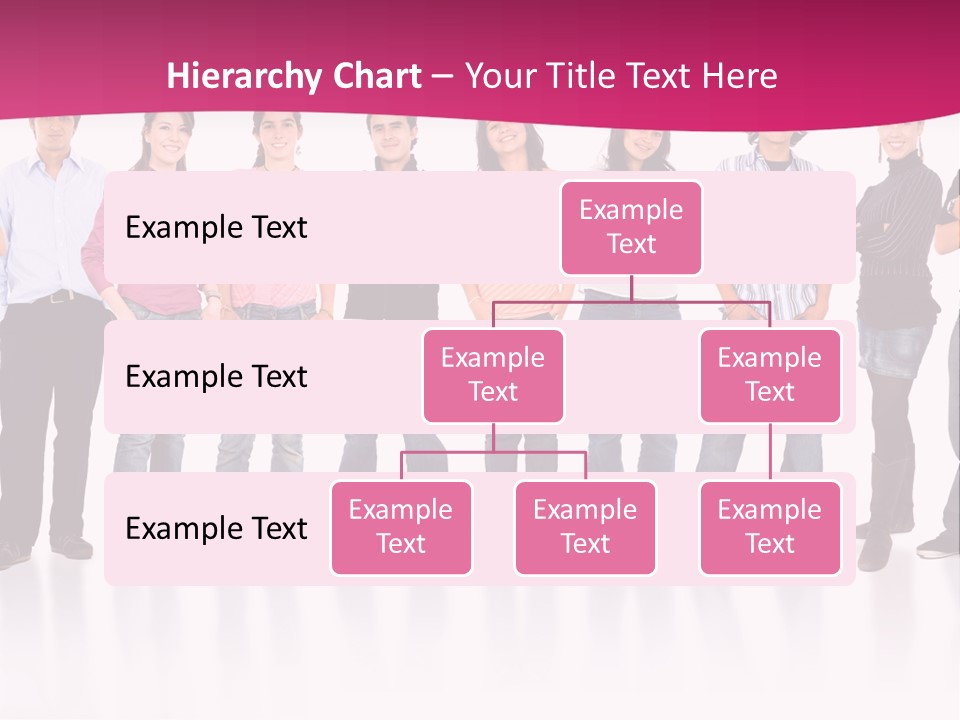 Hierarchy Chart – Your Title Text Here

Example Text

Example Text

Example Text

Example Text

Example Text

Example Text

Example Text

Example Text

Example Text